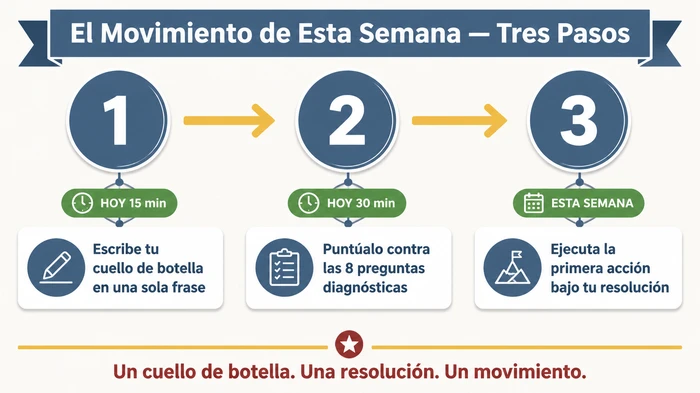 El Movimiento de Esta Semana — Tres Pasos

1

HOY 15 min

Escribe tu cuello de botella en una sola frase

2

HOY 30 min

Puntúalo contra las 8 preguntas diagnósticas

3

ESTA SEMANA

Ejecuta la primera acción bajo tu resolución

Un cuello de botella. Una resolución. Un movimiento.